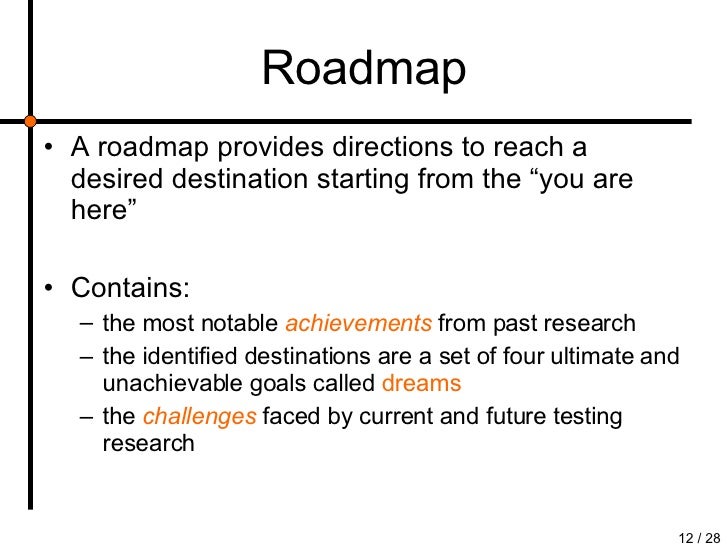 Roadmap

• A roadmap provides directions to reach a desired destination starting from the “you are here”

• Contains:
– the most notable achievements from past research
– the identified destinations are a set of four ultimate and unachievable goals called dreams
– the challenges faced by current and future testing research

12 / 28